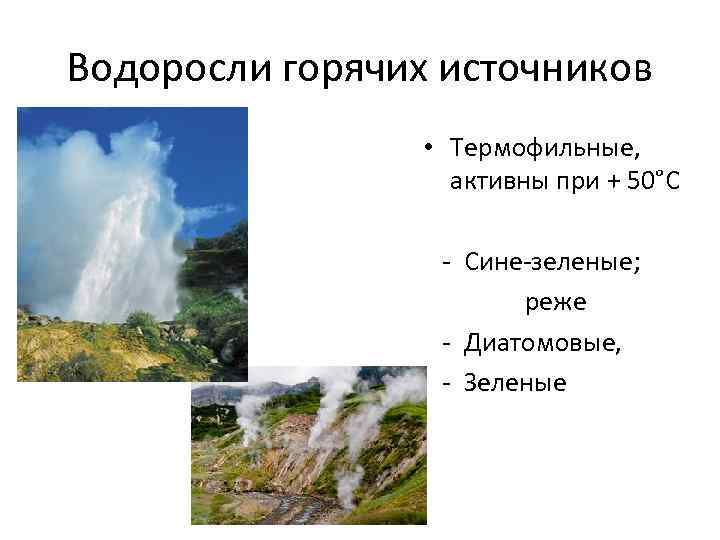 Водоросли горячих источников

• Термофильные, активны при + 50°С

- Сине-зеленые;

реже

- Диатомовые,
- Зеленые